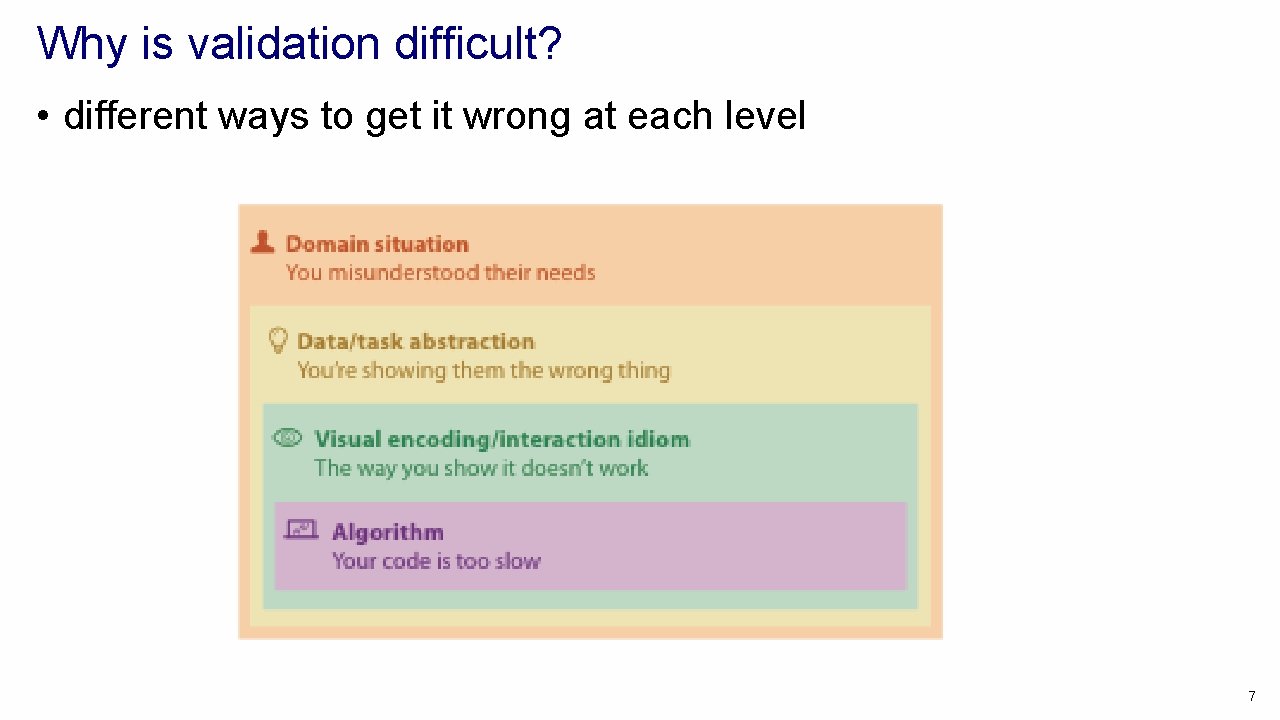 Why is validation difficult?

• different ways to get it wrong at each level

Domain situation
You misunderstood their needs

Data/task abstraction
You're showing them the wrong thing

Visual encoding/interaction idiom
The way you show it doesn't work

Algorithm
Your code is too slow

7